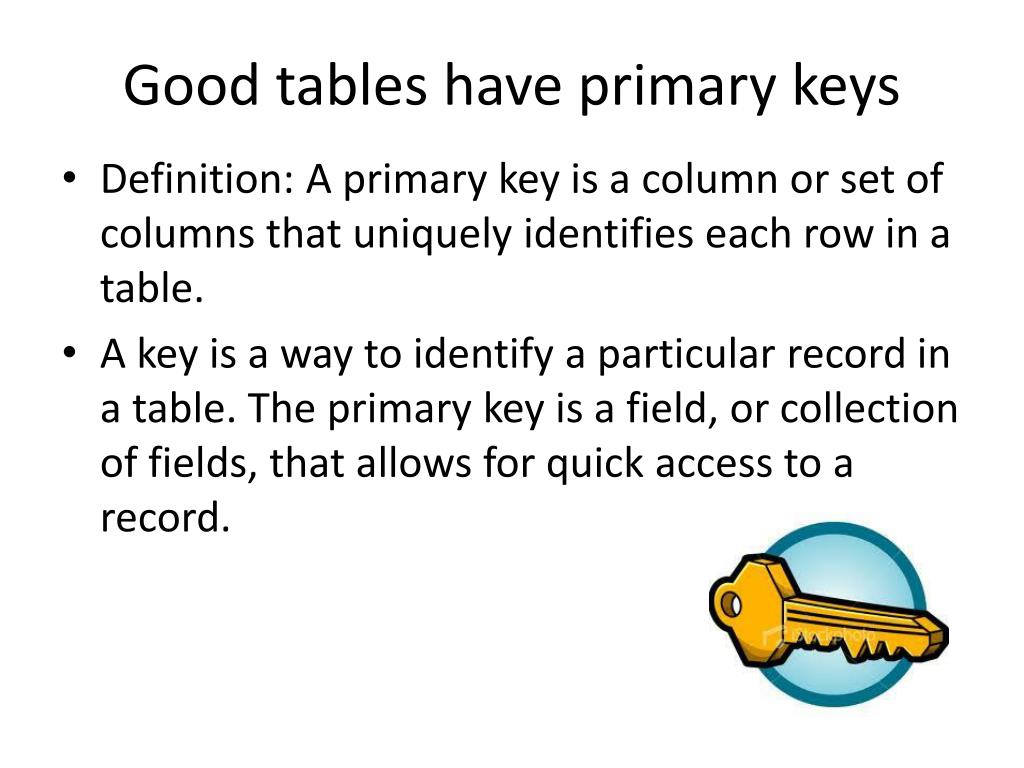 Good tables have primary keys

• Definition: A primary key is a column or set of columns that uniquely identifies each row in a table.

• A key is a way to identify a particular record in a table. The primary key is a field, or collection of fields, that allows for quick access to a record.